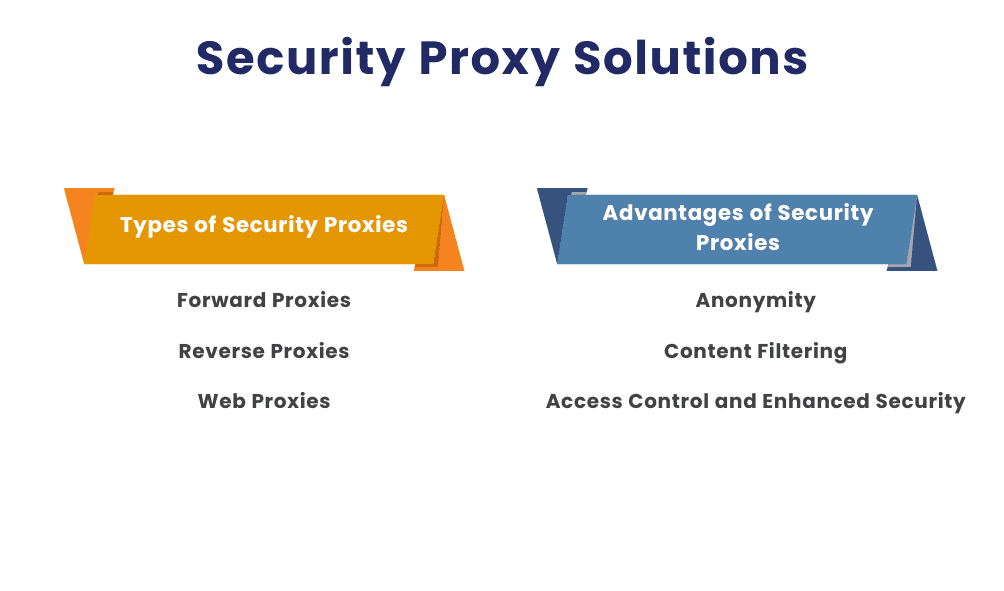 Security Proxy Solutions

Types of Security Proxies

Forward Proxies

Reverse Proxies

Web Proxies

Advantages of Security Proxies

Anonymity

Content Filtering

Access Control and Enhanced Security